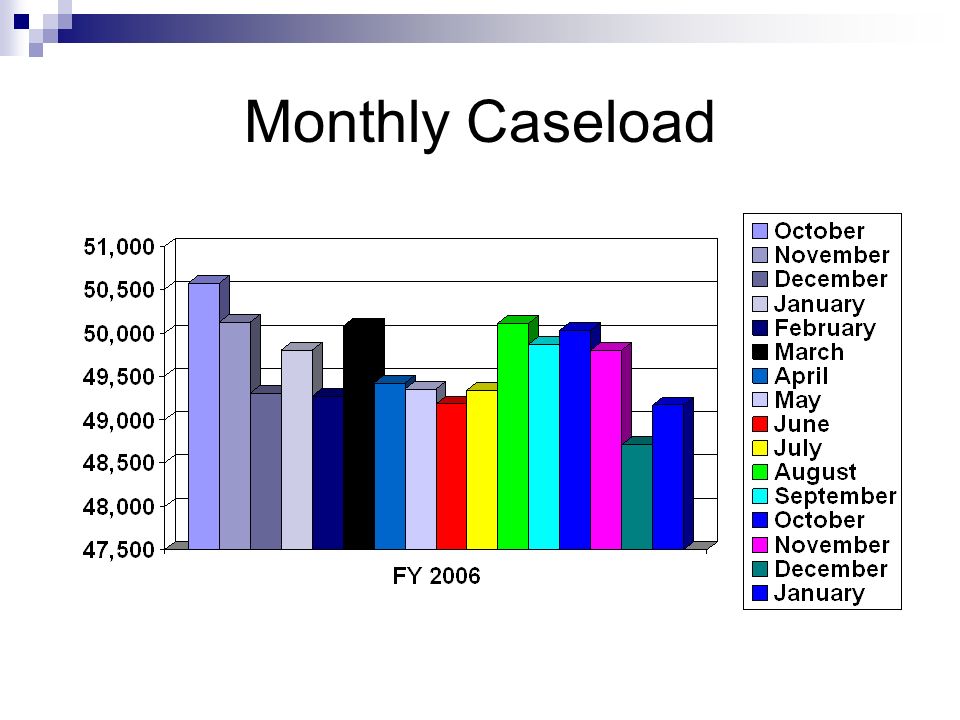 Monthly Caseload

51,000
50,500
50,000
49,500
49,000
48,500
48,000
47,500

FY 2006

October
November
December
January
February
March
April
May
June
July
August
September
October
November
December
January